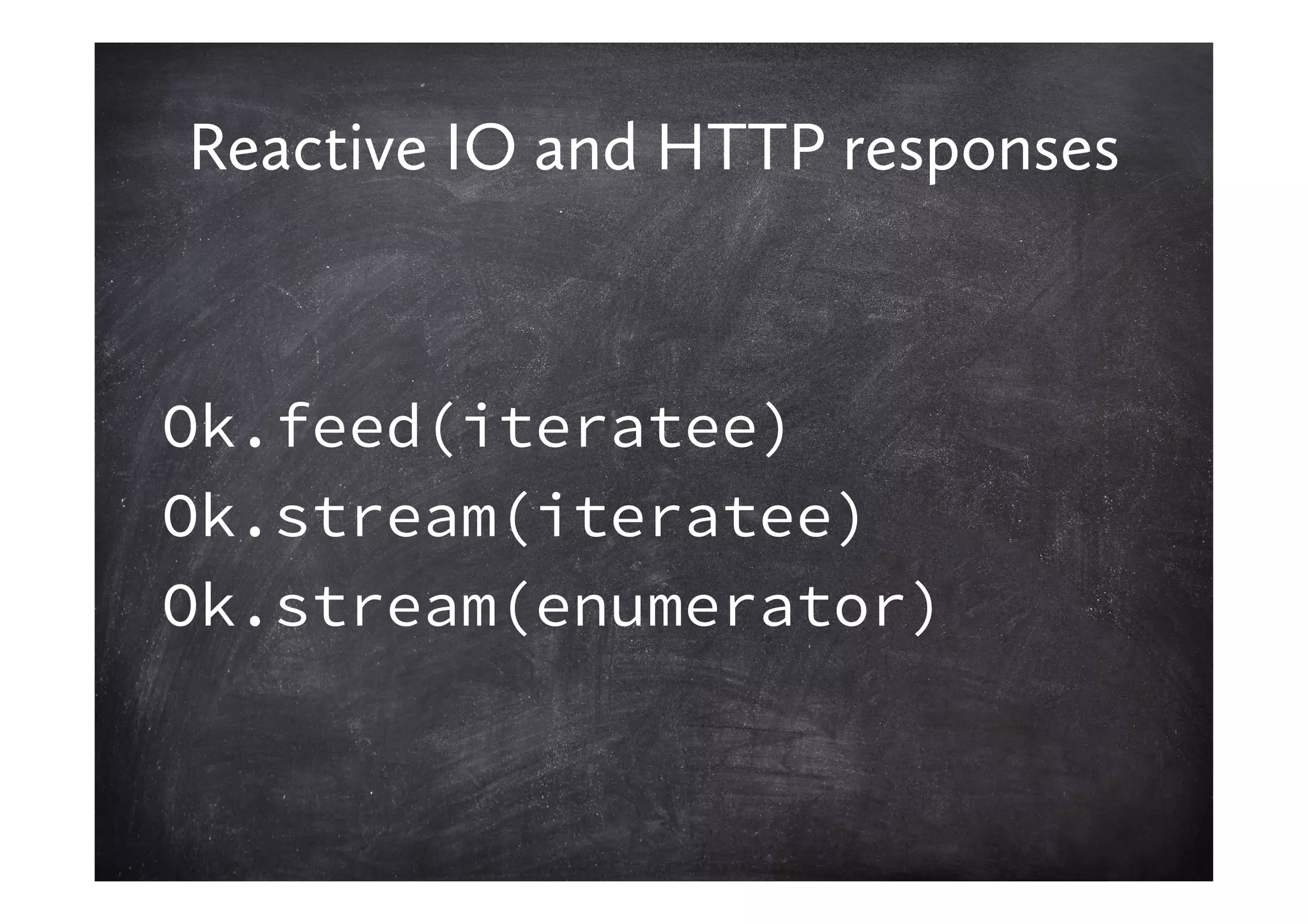 Reactive IO and HTTP responses

Ok.feed(iteratee)
Ok.stream(iteratee)
Ok.stream(enumerator)